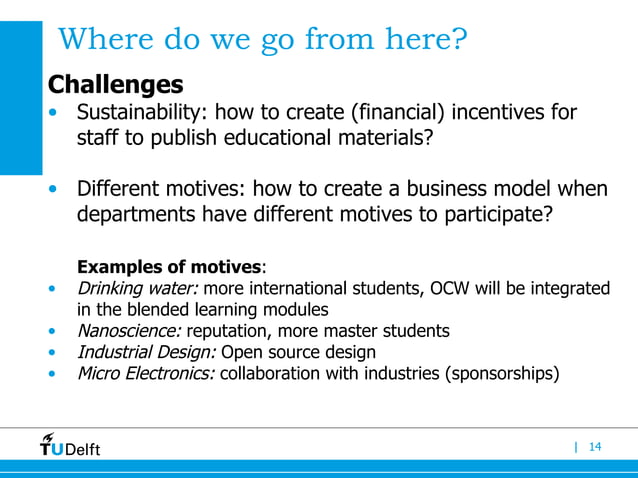 Where do we go from here?

Challenges

• Sustainability: how to create (financial) incentives for staff to publish educational materials?

• Different motives: how to create a business model when departments have different motives to participate?

Examples of motives:

• Drinking water: more international students, OCW will be integrated in the blended learning modules
• Nanoscience: reputation, more master students
• Industrial Design: Open source design
• Micro Electronics: collaboration with industries (sponsorships)

TUDelft

| 14